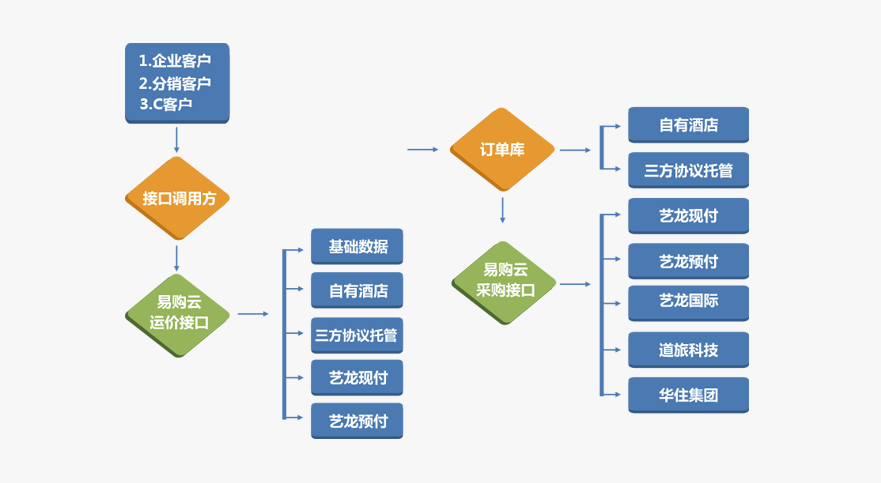 1.企业客户
2.分销客户
3.C客户

接口调用方

易购云
运价接口

基础数据
自有酒店
三方协议托管
艺龙现付
艺龙预付

订单库

自有酒店
三方协议托管

易购云
采购接口

艺龙现付
艺龙预付
艺龙国际
道旅科技
华住集团